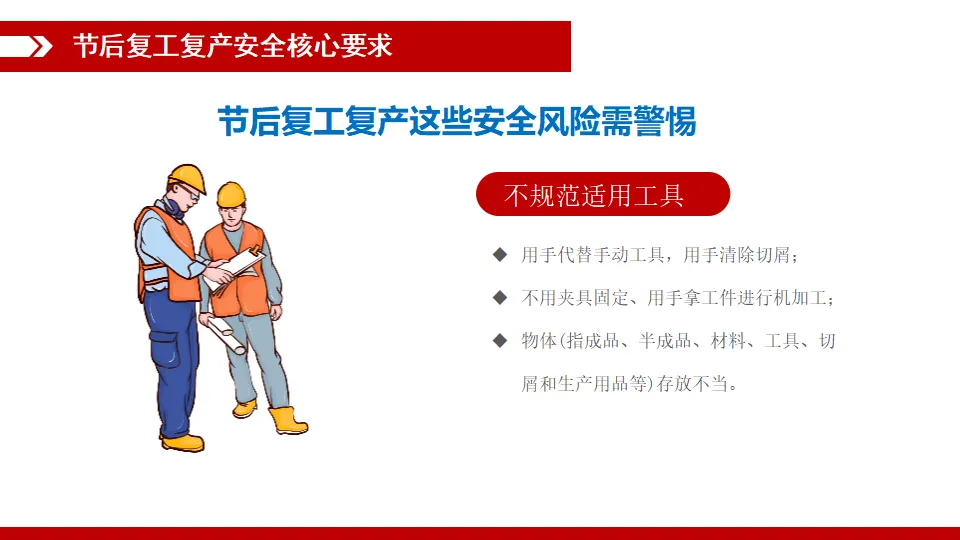 节后复工复产安全核心要求

节后复工复产这些安全风险需警惕

不规范适用工具

◆ 用手代替手动工具，用手清除切屑；

◆ 不用夹具固定、用手拿工件进行机加工；

◆ 物体(指成品、半成品、材料、工具、切屑和生产用品等)存放不当。